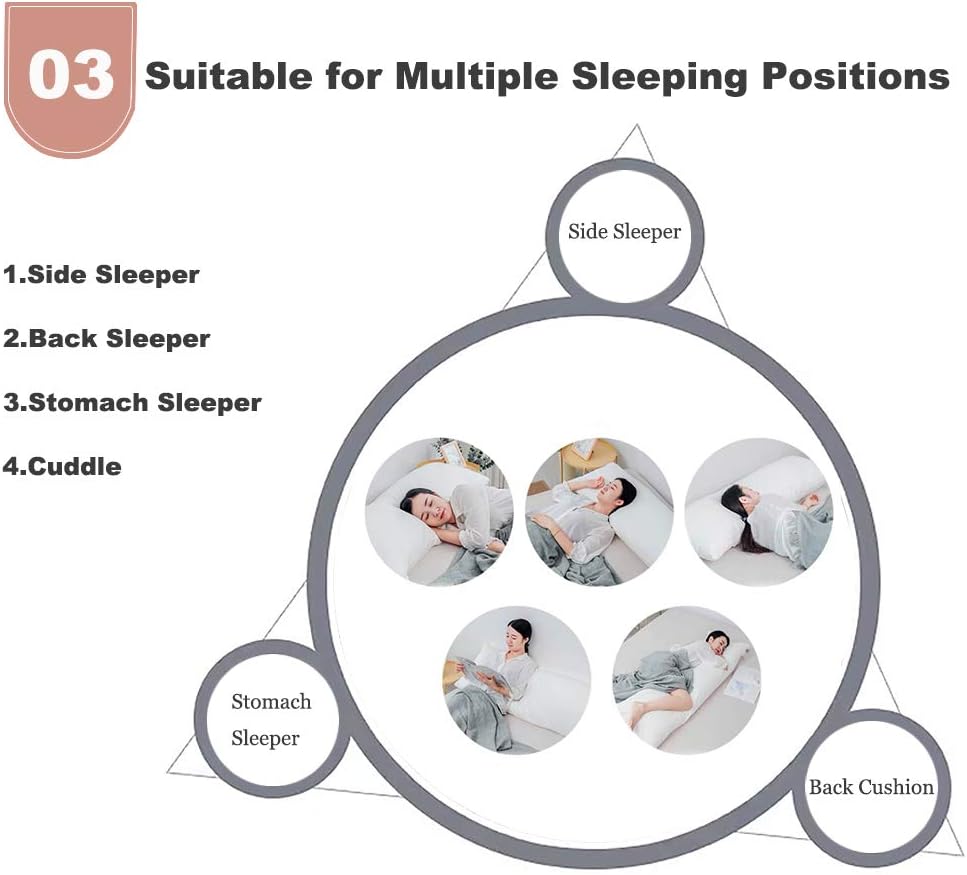 03 Suitable for Multiple Sleeping Positions

1.Side Sleeper

2.Back Sleeper

3.Stomach Sleeper

4.Cuddle

Side Sleeper

Stomach Sleeper

Back Cushion